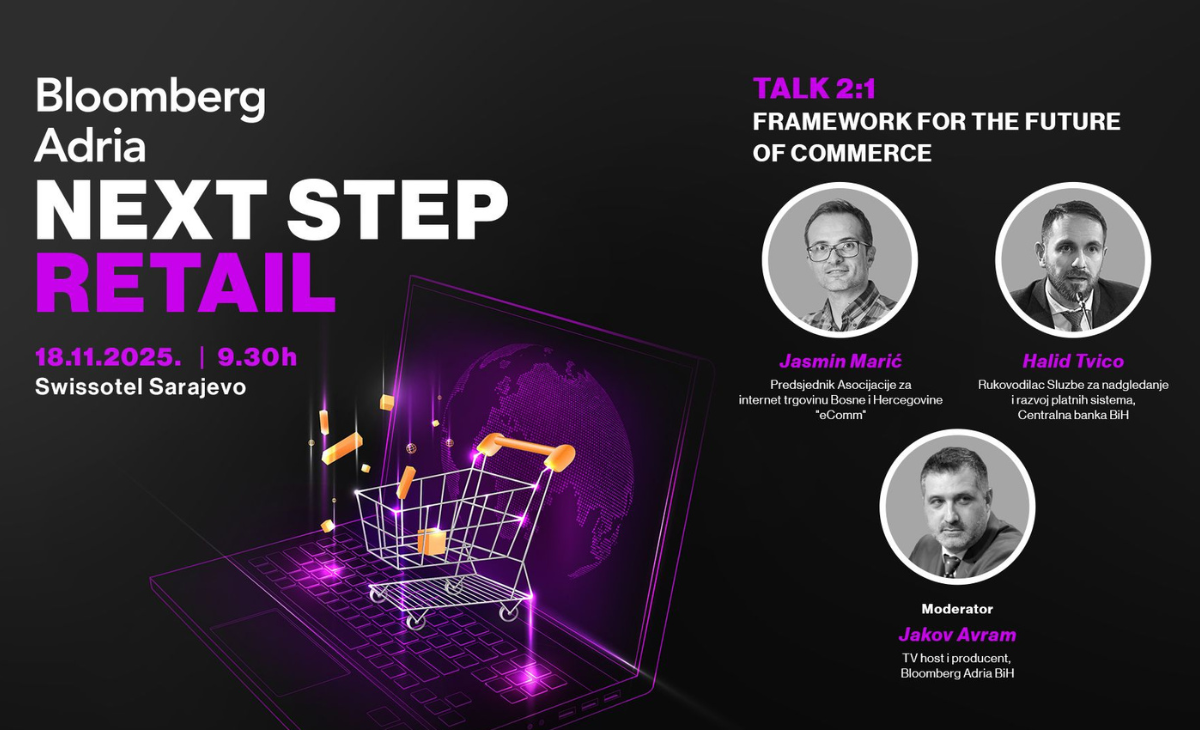 Bloomberg Adria

NEXT STEP RETAIL

18.11.2025. | 9.30h
Swissotel Sarajevo

TALK 2:1
FRAMEWORK FOR THE FUTURE OF COMMERCE

Jasmin Marić
Predsjednik Asocijacije za internet trgovinu Bosne i Hercegovine "eComm"

Halid Tvico
Rukovodilac Sluzbe za nadgledanje i razvoj platnih sistema, Centralna banka BiH

Moderator
Jakov Avram
TV host i producent, Bloomberg Adria BiH